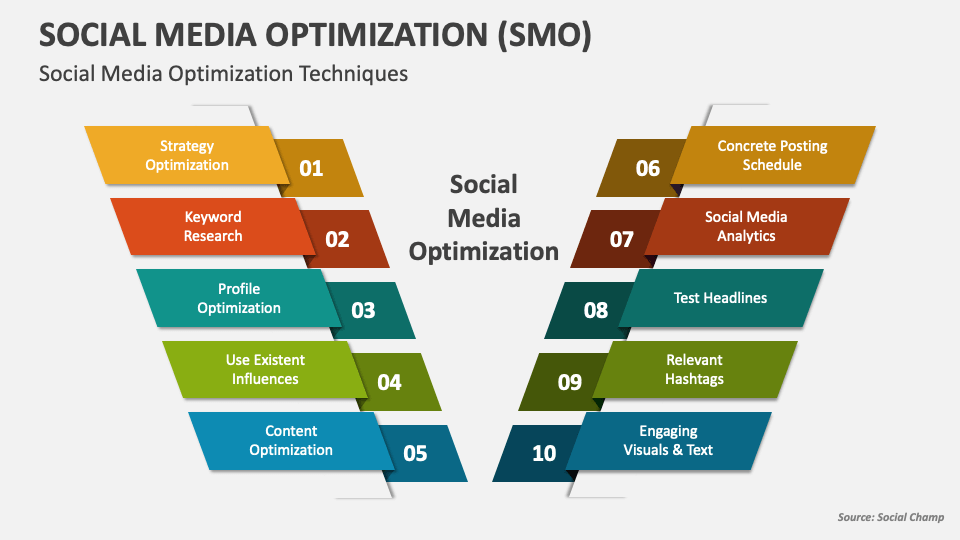 SOCIAL MEDIA OPTIMIZATION (SMO)

Social Media Optimization Techniques

Strategy Optimization 01

Keyword Research 02

Profile Optimization 03

Use Existent Influences 04

Content Optimization 05

Social Media Optimization

06 Concrete Posting Schedule

07 Social Media Analytics

08 Test Headlines

09 Relevant Hashtags

10 Engaging Visuals & Text

Source: Social Champ